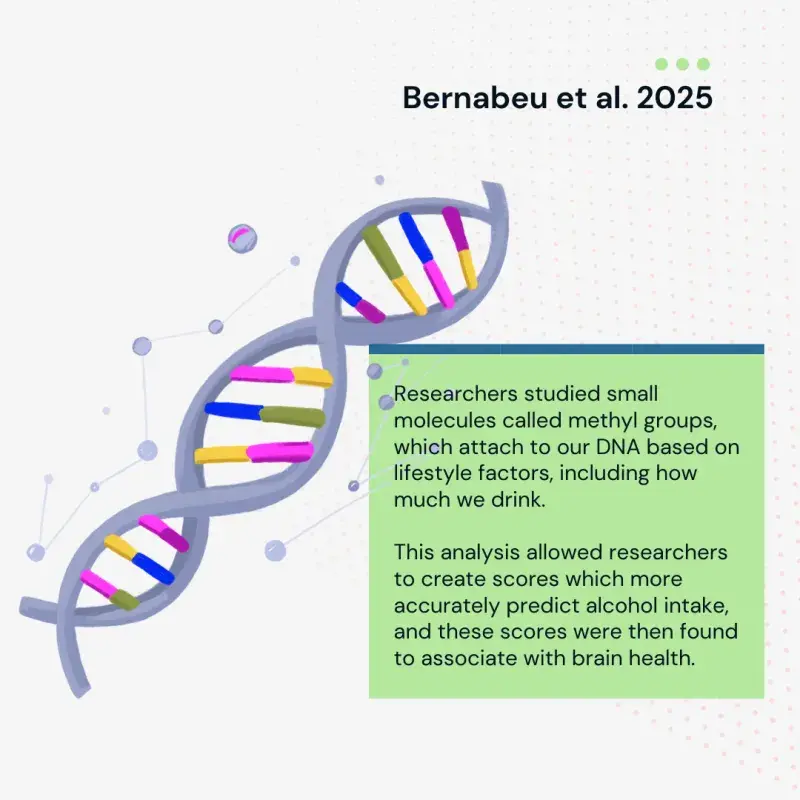 Bernabeu et al. 2025

Researchers studied small molecules called methyl groups, which attach to our DNA based on lifestyle factors, including how much we drink.

This analysis allowed researchers to create scores which more accurately predict alcohol intake, and these scores were then found to associate with brain health.